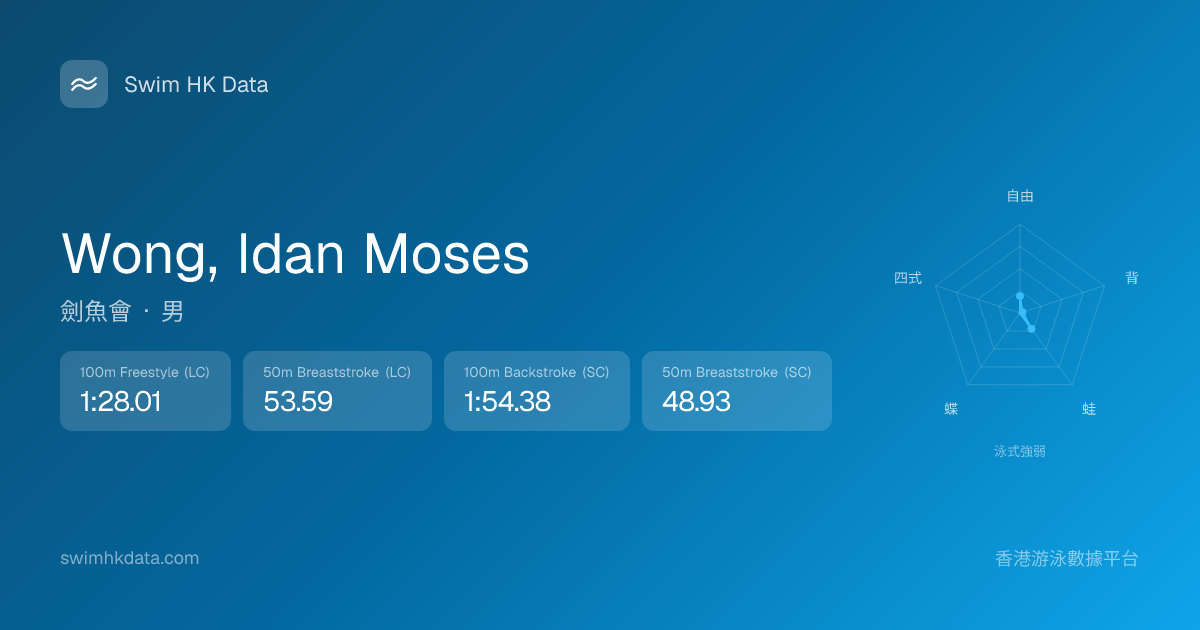 Swim HK Data

Wong, Idan Moses

劍魚會 · 男

100m Freestyle (LC)
1:28.01

50m Breaststroke (LC)
53.59

100m Backstroke (SC)
1:54.38

50m Breaststroke (SC)
48.93

自由
背
蛙
蝶
四式
泳式強弱

swimhkdata.com

香港游泳數據平台